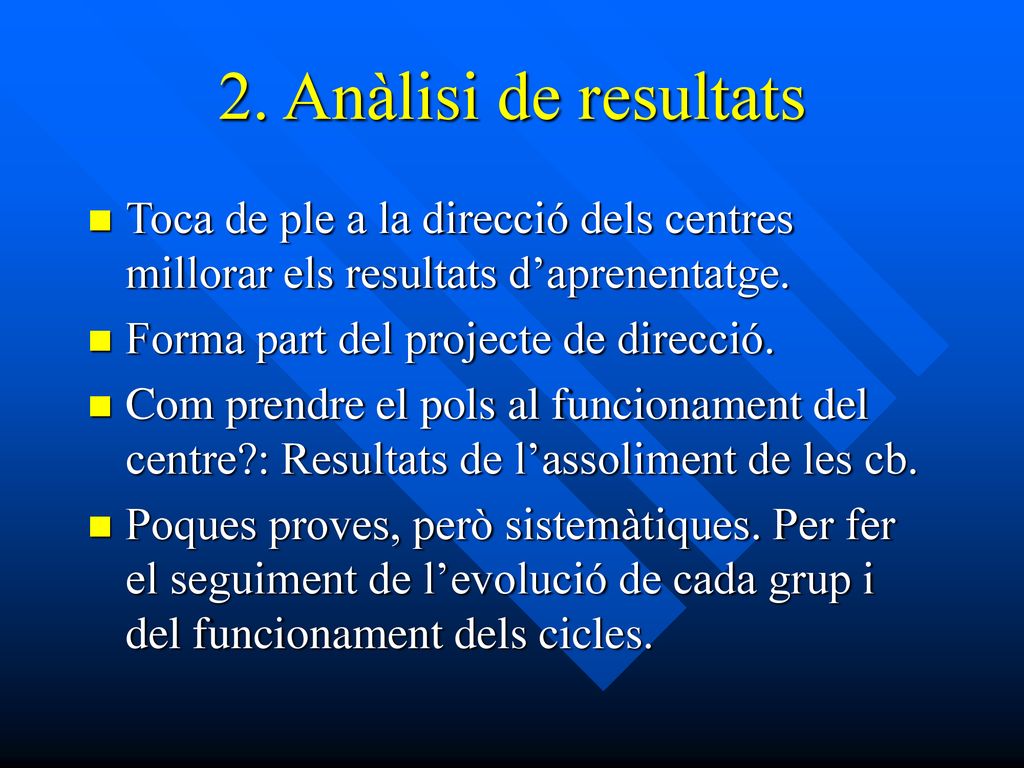 2. Anàlisi de resultats

Toca de ple a la direcció dels centres millorar els resultats d’aprenentatge.

Forma part del projecte de direcció.

Com prendre el pols al funcionament del centre?: Resultats de l’assoliment de les cb.

Poques proves, però sistemàtiques. Per fer el seguiment de l’evolució de cada grup i del funcionament dels cicles.